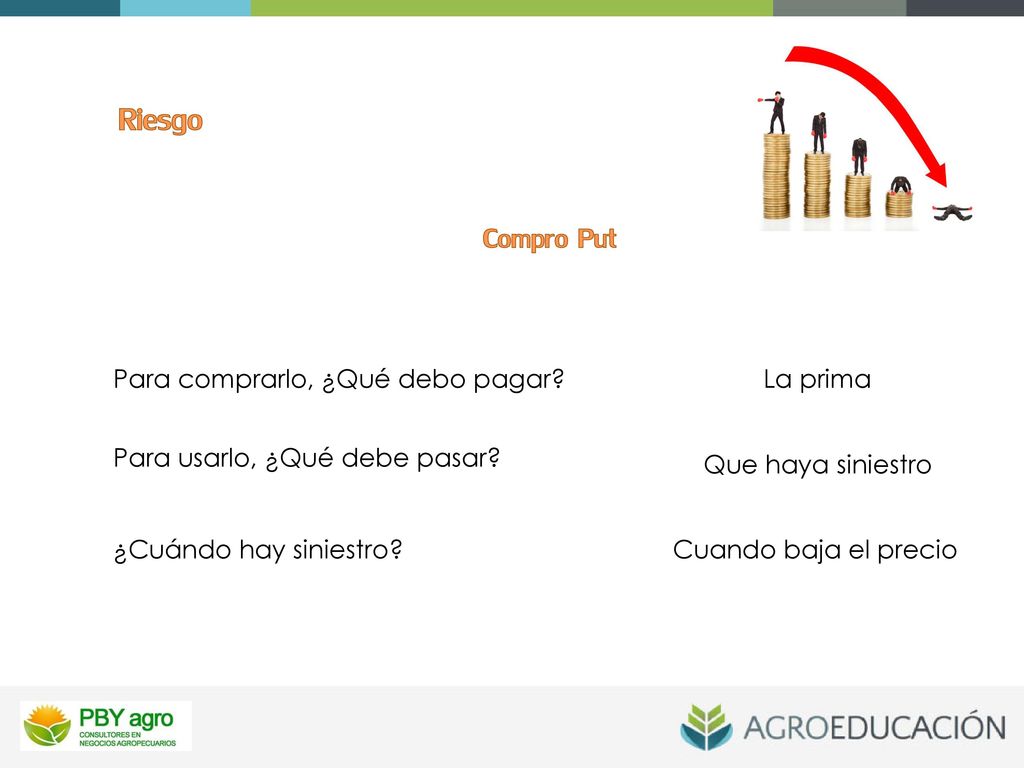 Riesgo

Compro Put

Para comprarlo, ¿Qué debo pagar?

La prima

Para usarlo, ¿Qué debe pasar?

Que haya siniestro

¿Cuándo hay siniestro?

Cuando baja el precio

PBY agro
CONSULTORES EN NEGOCIOS AGROPECUARIOS

AGROEDUCACIÓN